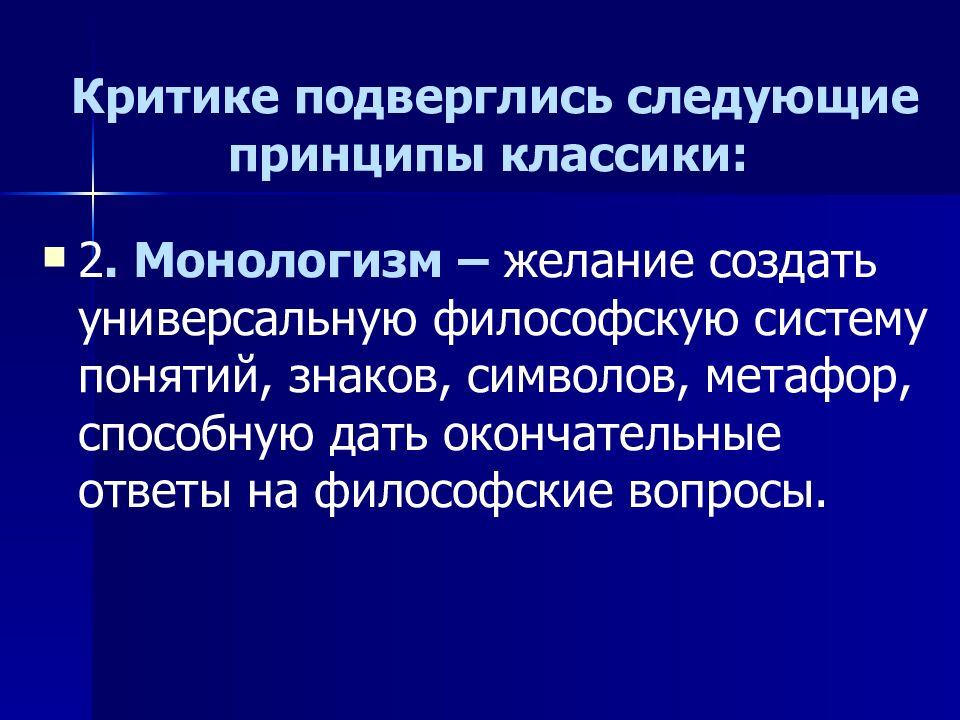 Критике подверглись следующие принципы классики:

2. Монологизм – желание создать универсальную философскую систему понятий, знаков, символов, метафор, способную дать окончательные ответы на философские вопросы.